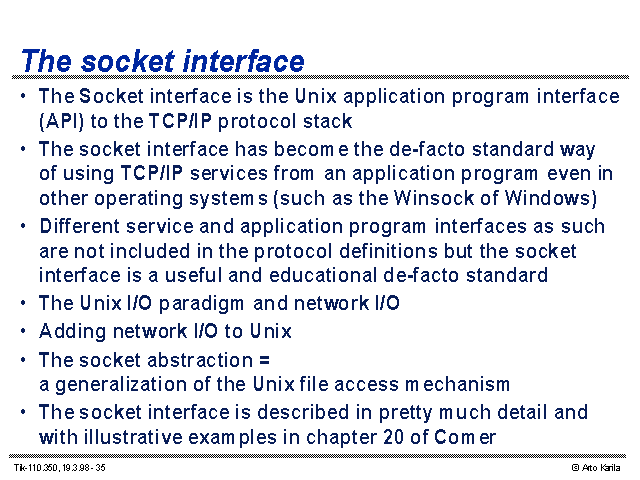 The socket interface

• The Socket interface is the Unix application program interface (API) to the TCP/IP protocol stack

• The socket interface has become the de-facto standard way of using TCP/IP services from an application program even in other operating systems (such as the Winsock of Windows)

• Different service and application program interfaces as such are not included in the protocol definitions but the socket interface is a useful and educational de-facto standard

• The Unix I/O paradigm and network I/O

• Adding network I/O to Unix

• The socket abstraction = a generalization of the Unix file access mechanism

• The socket interface is described in pretty much detail and with illustrative examples in chapter 20 of Comer

Tik-110.350, 19.3.98 - 35

© Arto Karila